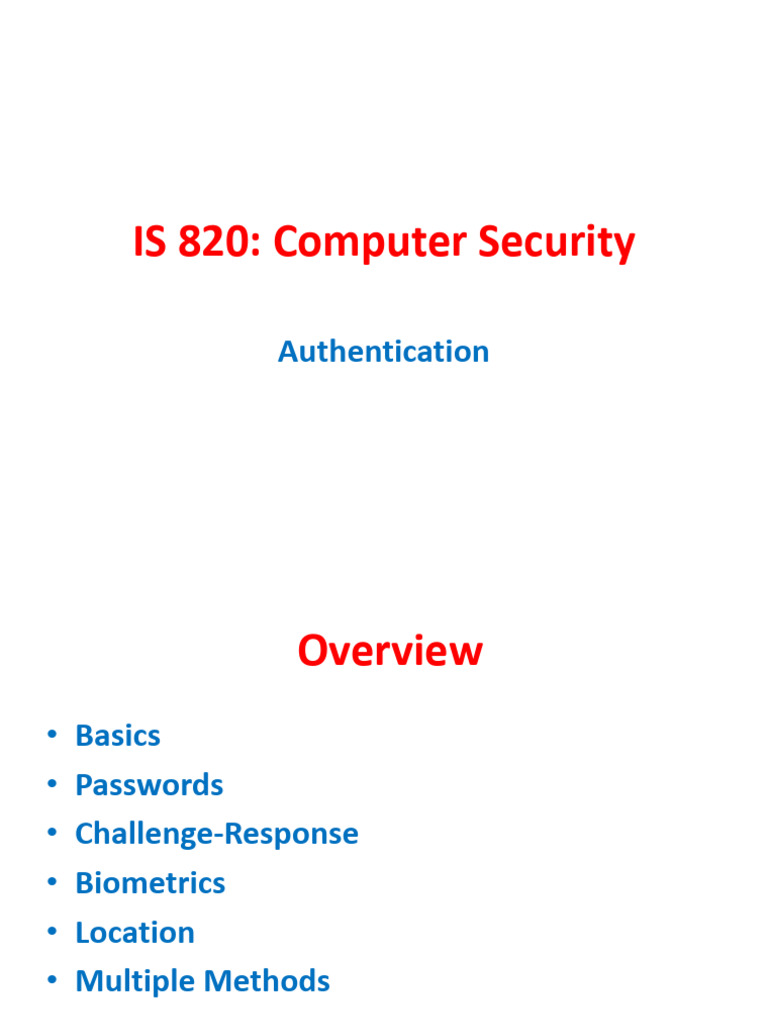 IS 820: Computer Security

Authentication

Overview

• Basics
• Passwords
• Challenge-Response
• Biometrics
• Location
• Multiple Methods